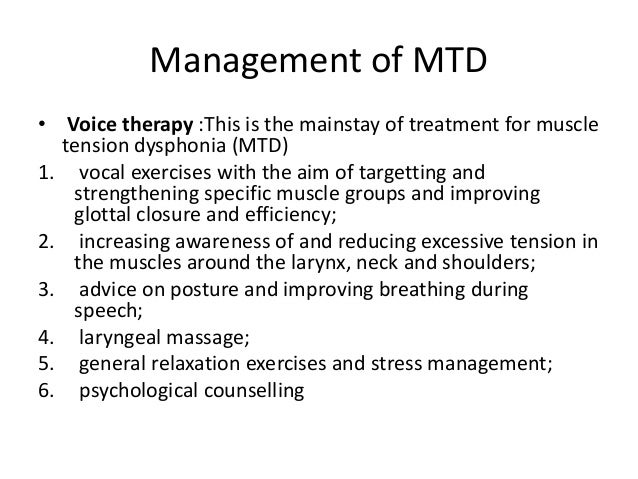 Management of MTD

• Voice therapy :This is the mainstay of treatment for muscle tension dysphonia (MTD)

1. vocal exercises with the aim of targetting and strengthening specific muscle groups and improving glottal closure and efficiency;
2. increasing awareness of and reducing excessive tension in the muscles around the larynx, neck and shoulders;
3. advice on posture and improving breathing during speech;
4. laryngeal massage;
5. general relaxation exercises and stress management;
6. psychological counselling